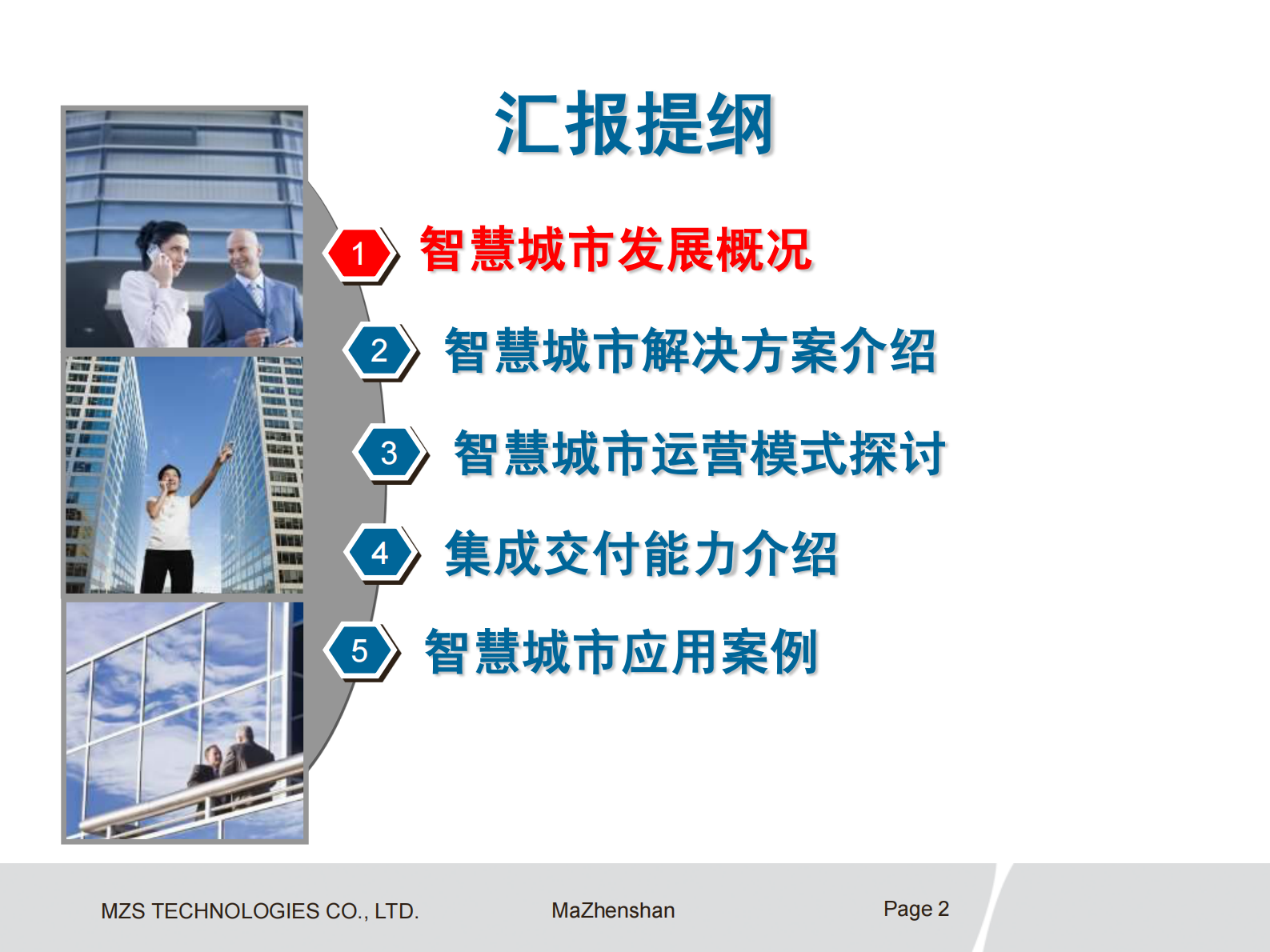 汇报提纲

1 智慧城市发展概况

2 智慧城市解决方案介绍

3 智慧城市运营模式探讨

4 集成交付能力介绍

5 智慧城市应用案例

MZS TECHNOLOGIES CO., LTD. MaZhenshan Page 2